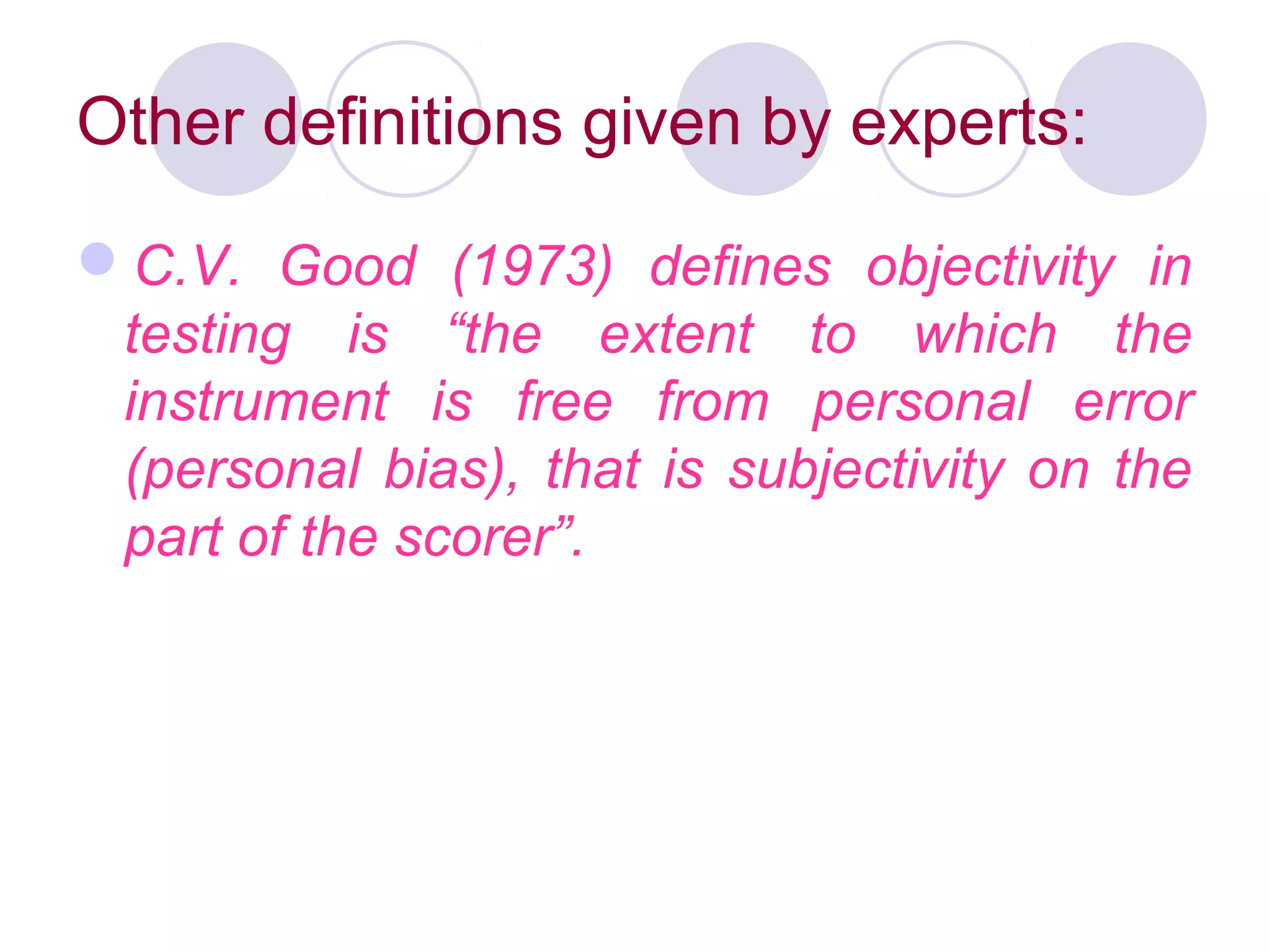 Other definitions given by experts:

C.V. Good (1973) defines objectivity in testing is “the extent to which the instrument is free from personal error (personal bias), that is subjectivity on the part of the scorer”.